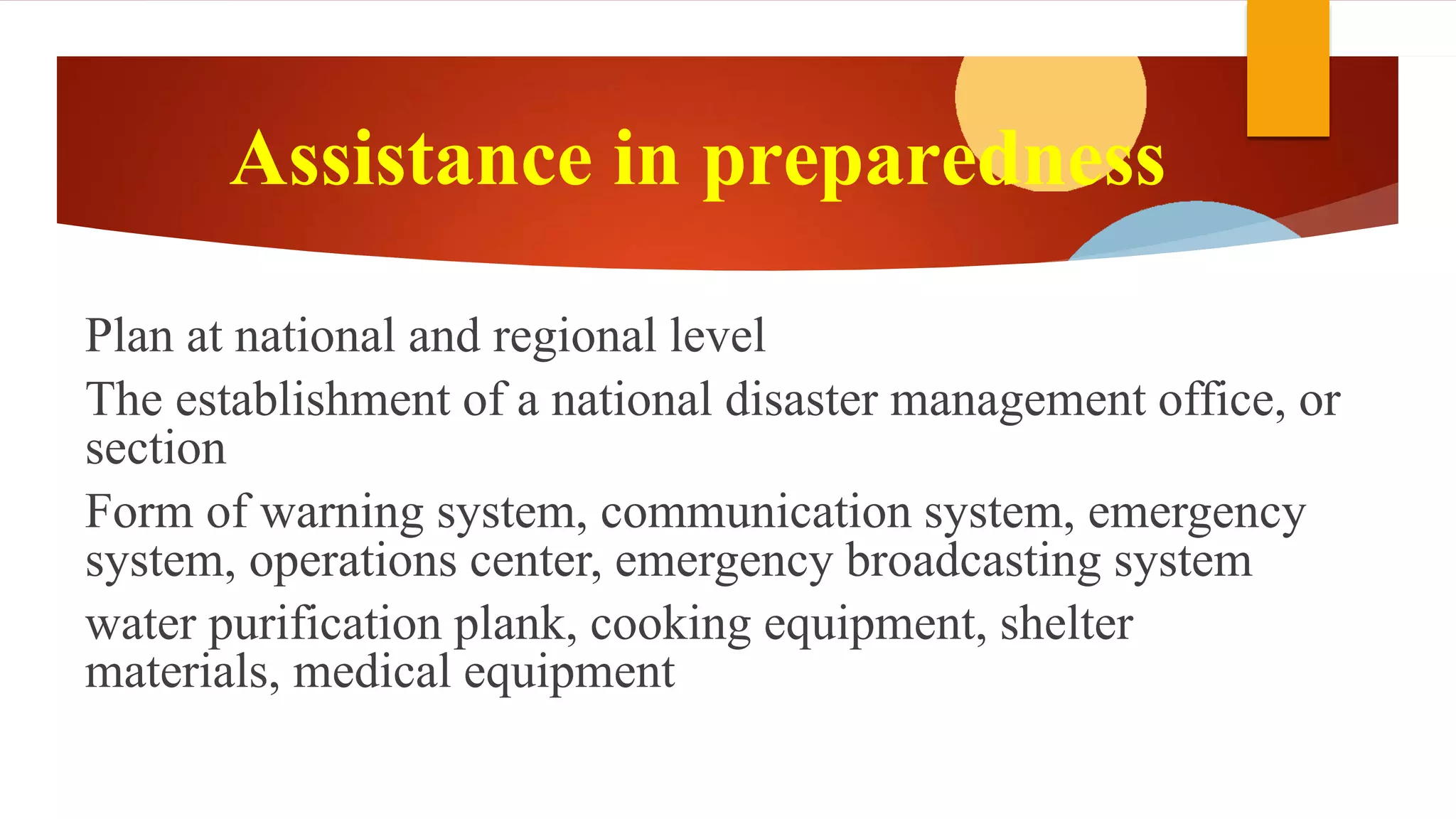 Assistance in preparedness

Plan at national and regional level

The establishment of a national disaster management office, or section

Form of warning system, communication system, emergency system, operations center, emergency broadcasting system

water purification plank, cooking equipment, shelter materials, medical equipment